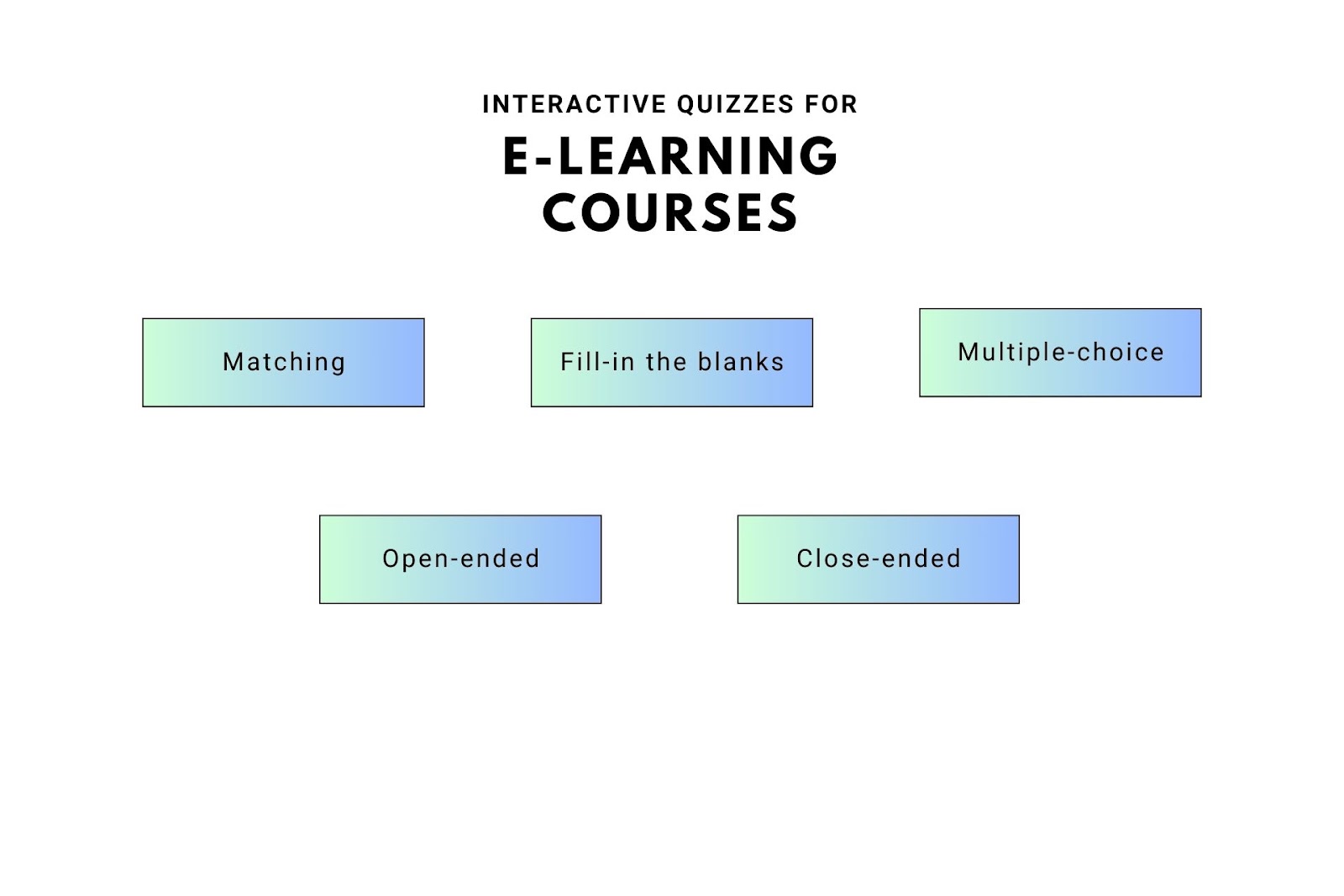 INTERACTIVE QUIZZES FOR
E-LEARNING COURSES

Matching

Fill-in the blanks

Multiple-choice

Open-ended

Close-ended